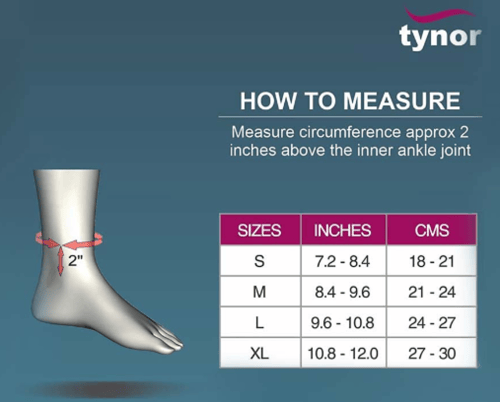 tynor

HOW TO MEASURE

Measure circumference approx 2 inches above the inner ankle joint

2"

| SIZES | INCHES | CMS |
|---|---|---|
| S | 7.2 - 8.4 | 18 - 21 |
| M | 8.4 - 9.6 | 21 - 24 |
| L | 9.6 - 10.8 | 24 - 27 |
| XL | 10.8 - 12.0 | 27 - 30 |